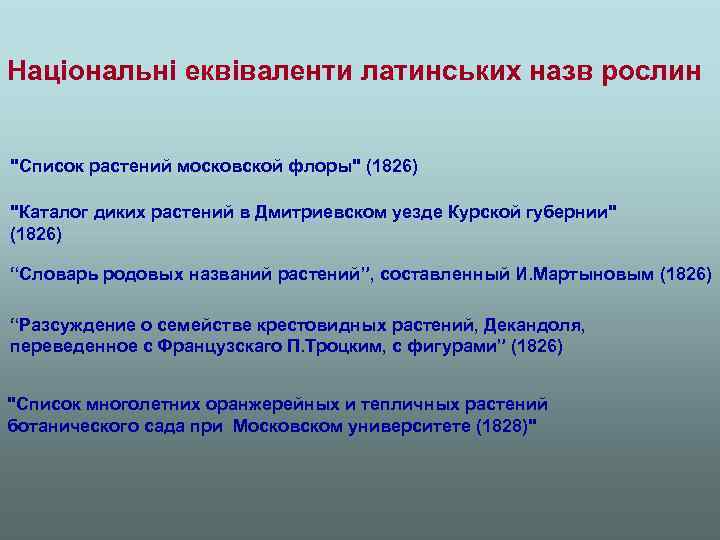 Національні еквіваленти латинських назв рослин

"Список растений московской флоры" (1826)

"Каталог диких растений в Дмитриевском уезде Курской губернии" (1826)

“Словарь родовых названий растений”, составленный И.Мартыновым (1826)

“Разсуждение о семействе крестовидных растений, Декандоля, переведенное с Французскаго П.Троцким, с фигурами” (1826)

"Список многолетних оранжерейных и тепличных растений ботанического сада при Московском университете (1828)"